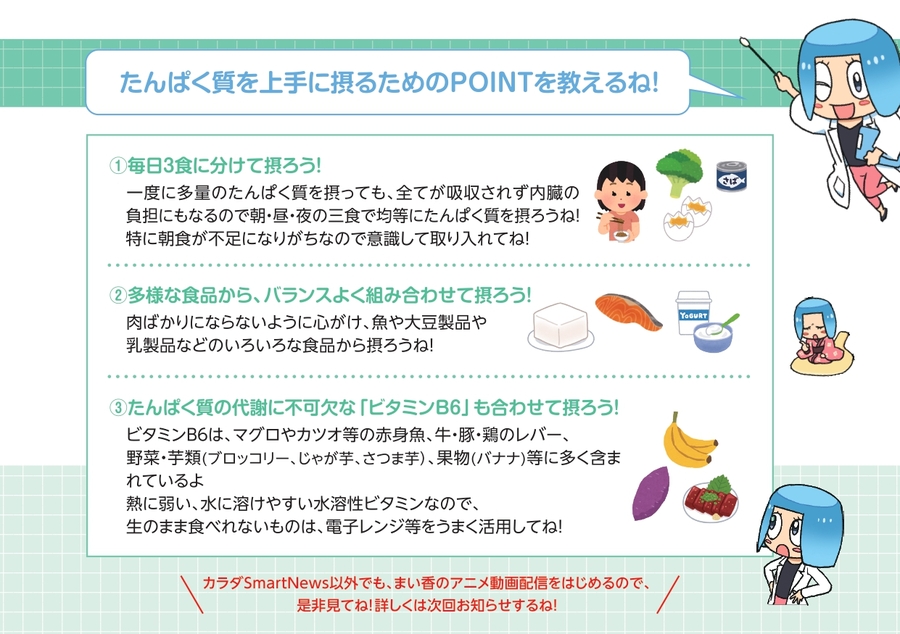 たんぱく質を上手に摂るためのPOINTを教えるね!

①毎日3食に分けて摂ろう!

一度に多量のたんぱく質を摂っても、全てが吸収されず内臓の負担にもなるので朝・昼・夜の三食で均等にたんぱく質を摂ろうね!特に朝食が不足になりがちなので意識して取り入れてね!

さば

②多様な食品から、バランスよく組み合わせて摂ろう!

肉ばかりにならないように心がけ、魚や大豆製品や乳製品などのいろいろな食品から摂ろうね!

YOGURT

③たんぱく質の代謝に不可欠な「ビタミンB6」も合わせて摂ろう!

ビタミンB6は、マグロやカツオ等の赤身魚、牛・豚・鶏のレバー、野菜・芋類(ブロッコリー、じゃが芋、さつま芋)、果物(バナナ)等に多く含まれているよ
熱に弱い、水に溶けやすい水溶性ビタミンなので、生のまま食べれないものは、電子レンジ等をうまく活用してね!

カラダSmartNews以外でも、まい香のアニメ動画配信をはじめるので、是非見てね!詳しくは次回お知らせするね!